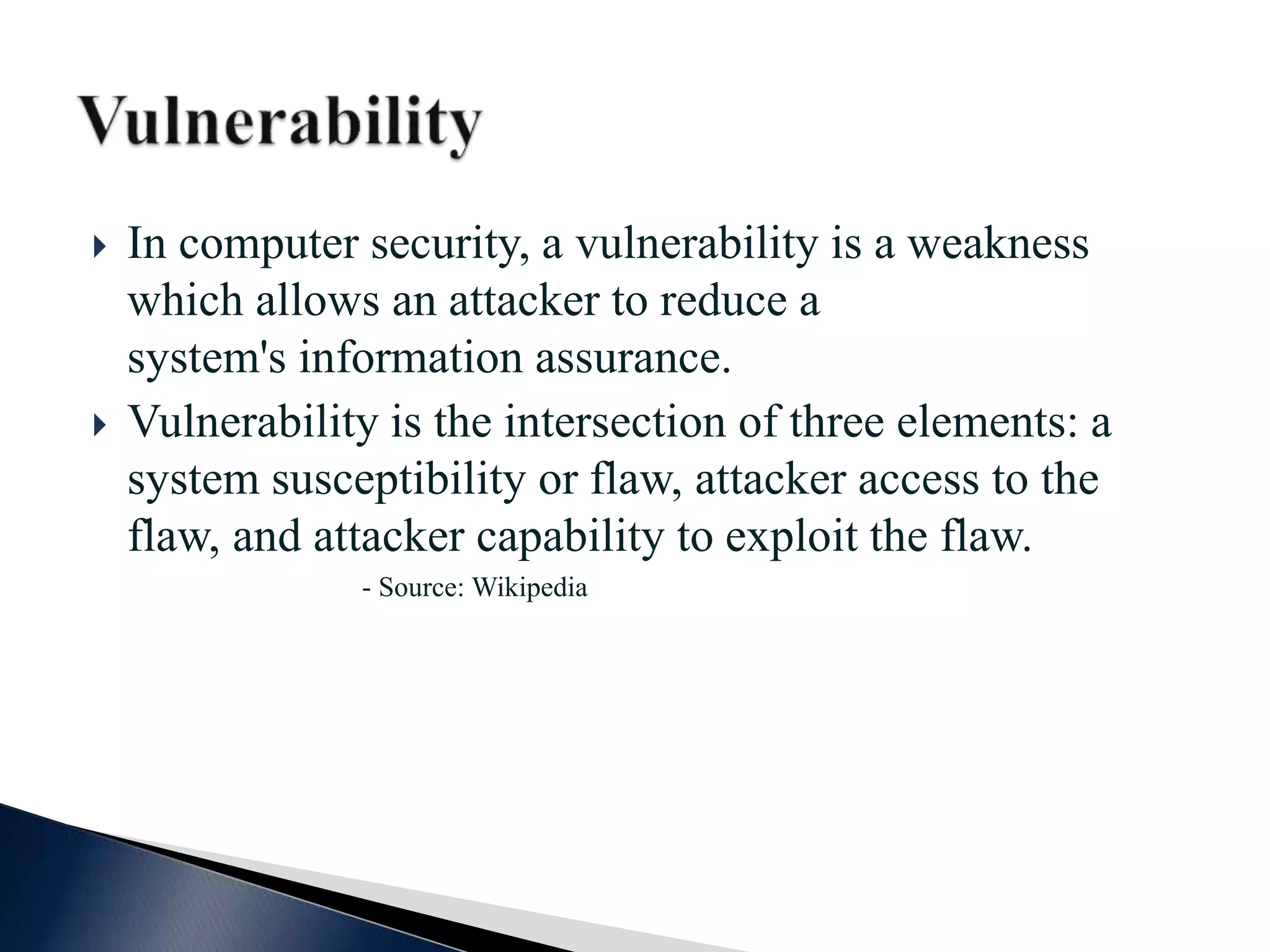 Vulnerability

In computer security, a vulnerability is a weakness which allows an attacker to reduce a system's information assurance.

Vulnerability is the intersection of three elements: a system susceptibility or flaw, attacker access to the flaw, and attacker capability to exploit the flaw.

- Source: Wikipedia